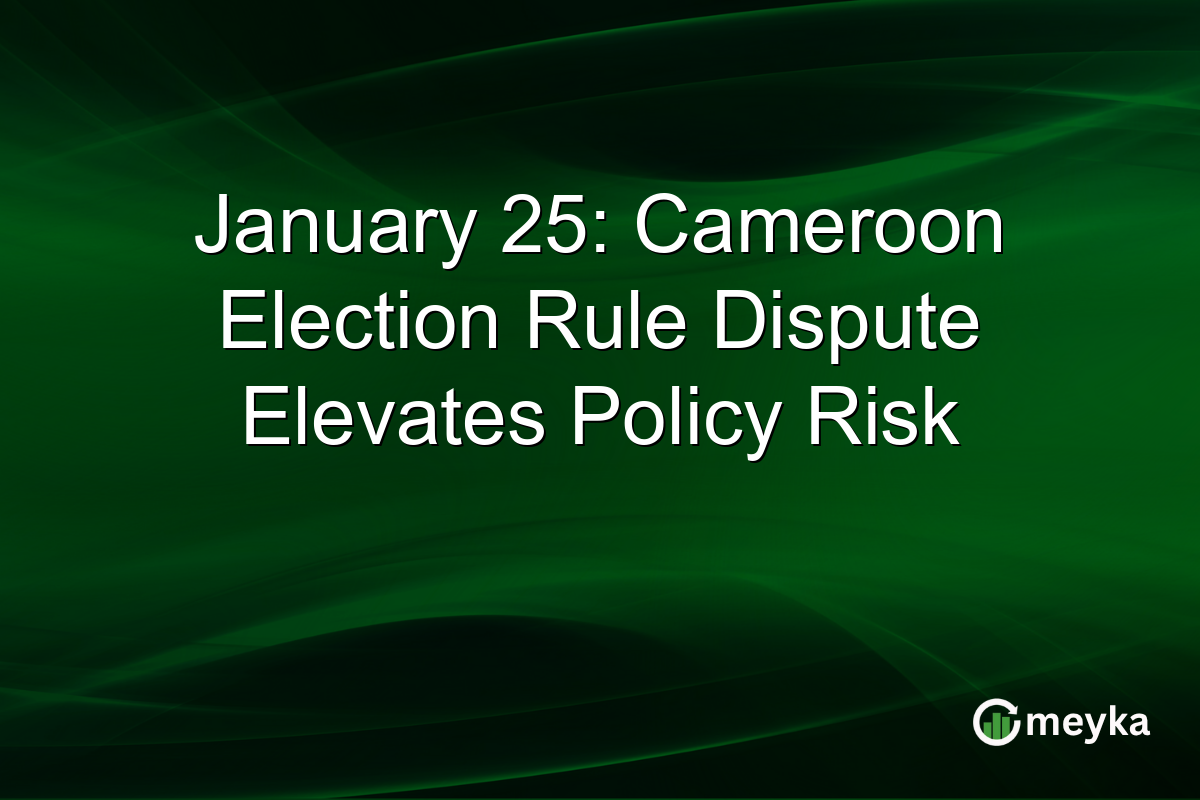 January 25: Cameroon Election Rule Dispute Elevates Policy Risk

meyka